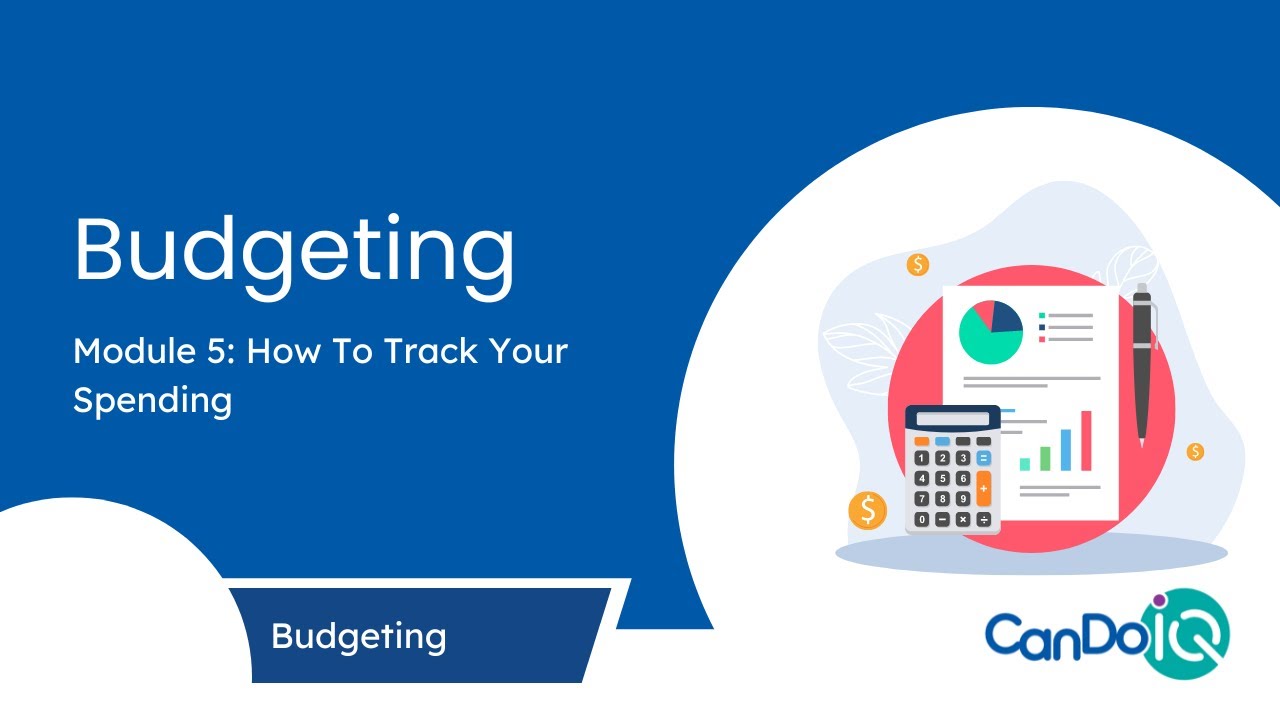 Budgeting

Module 5: How To Track Your Spending

Budgeting

CanDoIQ